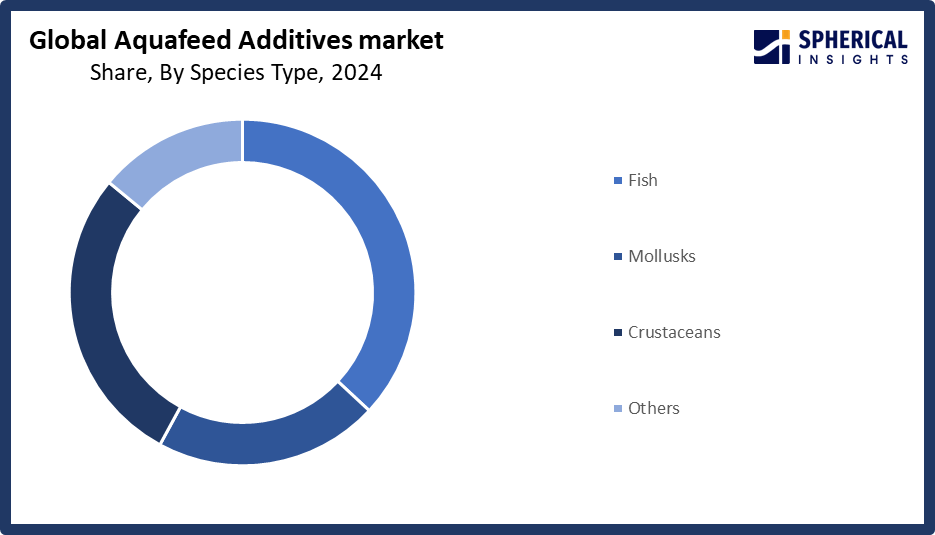 Global Aquafeed Additives market
Share, By Species Type, 2024

SPHERICAL
INSIGHTS

Fish

Mollusks

Crustaceans

Others